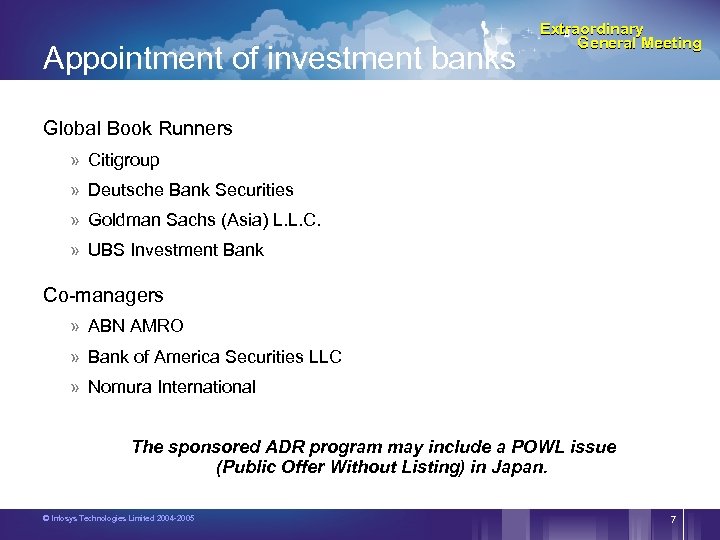 Appointment of investment banks

Extraordinary General Meeting

Global Book Runners

» Citigroup

» Deutsche Bank Securities

» Goldman Sachs (Asia) L.L.C.

» UBS Investment Bank

Co-managers

» ABN AMRO

» Bank of America Securities LLC

» Nomura International

The sponsored ADR program may include a POWL issue (Public Offer Without Listing) in Japan.

© Infosys Technologies Limited 2004-2005

7